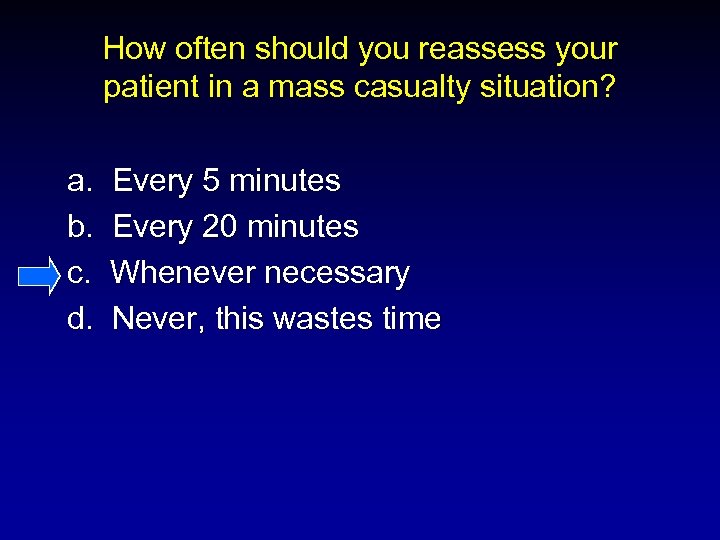 How often should you reassess your patient in a mass casualty situation?

a. Every 5 minutes
b. Every 20 minutes
c. Whenever necessary
d. Never, this wastes time